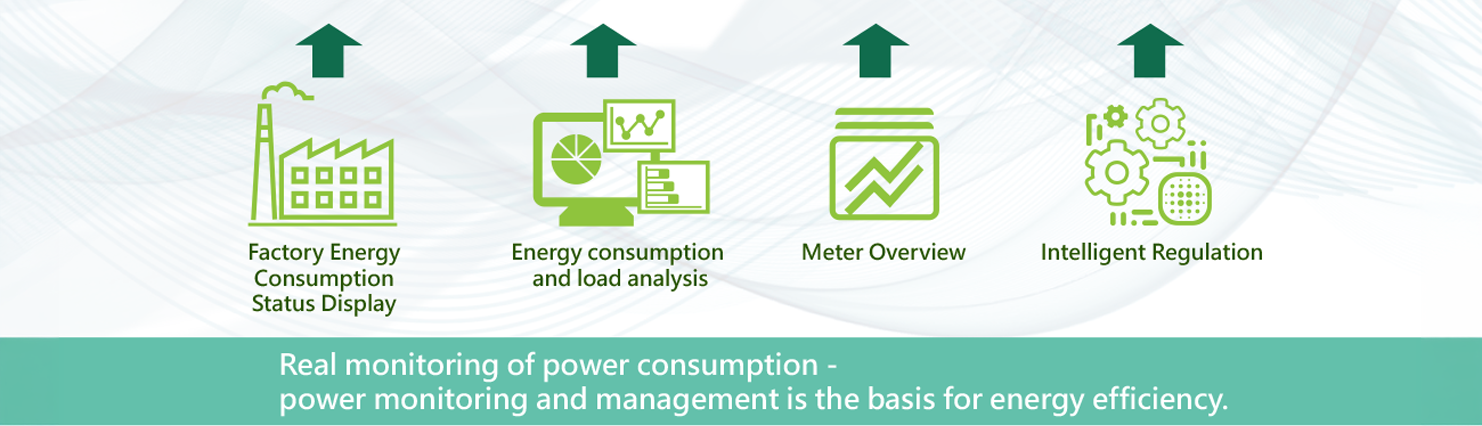 Factory Energy Consumption Status Display

Energy consumption and load analysis

Meter Overview

Intelligent Regulation

Real monitoring of power consumption -
power monitoring and management is the basis for energy efficiency.